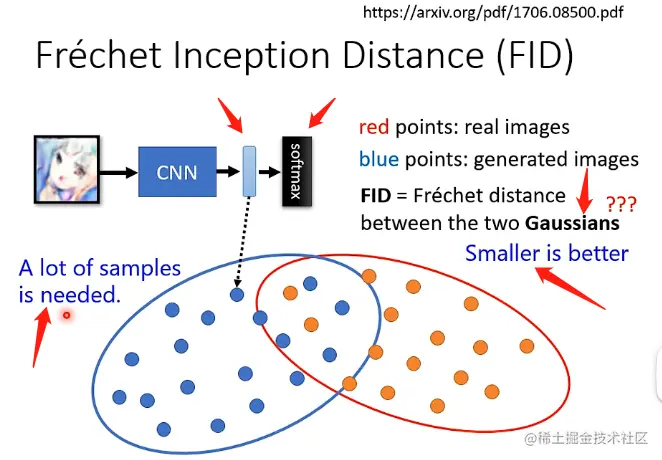 https://arxiv.org/pdf/1706.08500.pdf

Fréchet Inception Distance (FID)

CNN

softmax

red points: real images

blue points: generated images

FID = Fréchet distance between the two Gaussians

???

Smaller is better

A lot of samples is needed.

@稀土掘金技术社区